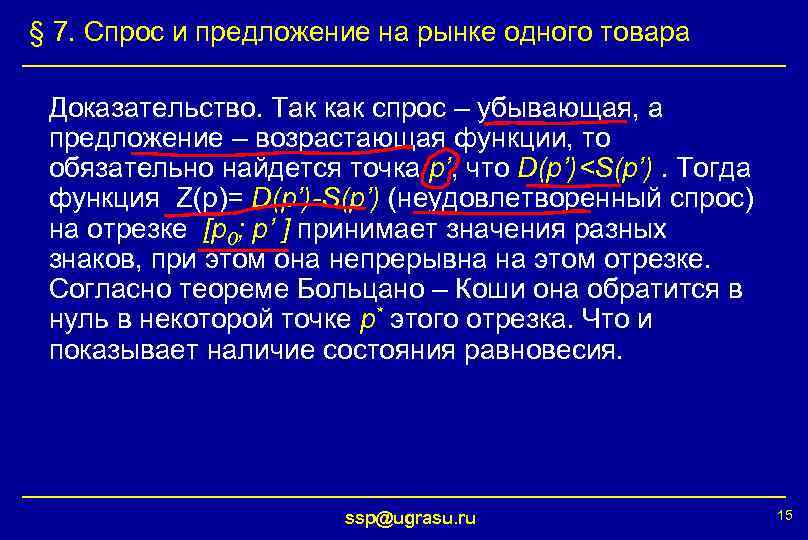 § 7. Спрос и предложение на рынке одного товара

Доказательство. Так как спрос – убывающая, а предложение – возрастающая функции, то обязательно найдется точка $p'$, что $D(p')<S(p')$ . Тогда функция Z(p)= $D(p')-S(p')$ (неудовлетворенный спрос) на отрезке $[p_0; p']$ принимает значения разных знаков, при этом она непрерывна на этом отрезке. Согласно теореме Больцано – Коши она обратится в нуль в некоторой точке $p^*$ этого отрезка. Что и показывает наличие состояния равновесия.

ssp@ugrasu.ru

15